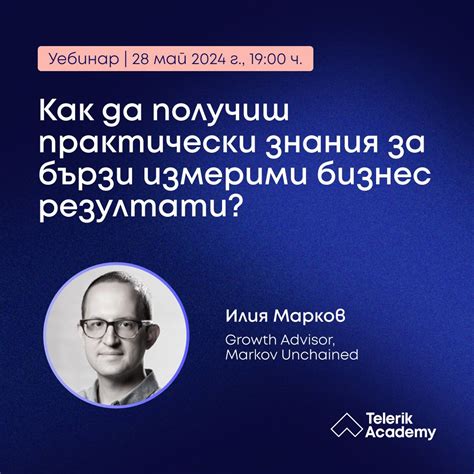 Уебинар | 28 май 2024 г., 19:00 ч.

Как да получиш практически знания за бързи измерими бизнес резултати?

Илия Марков

Growth Advisor, Markov Unchained

Telerik Academy